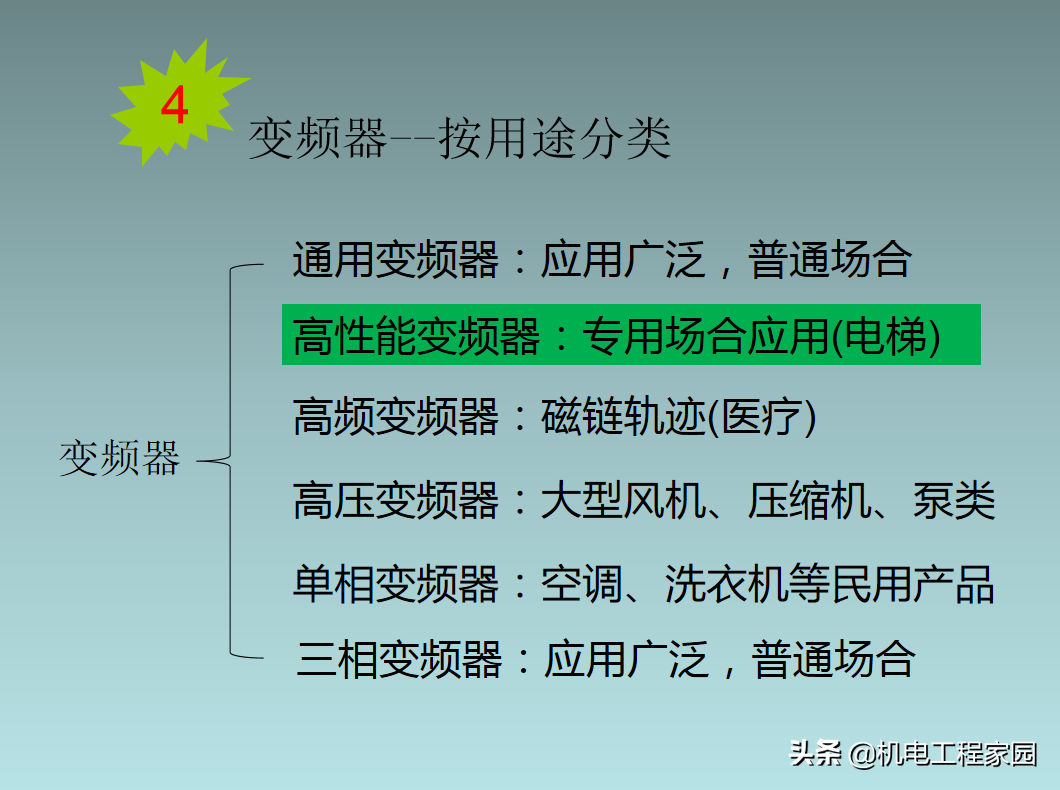 4

变频器--按用途分类

变频器

通用变频器：应用广泛，普通场合

高性能变频器：专用场合应用(电梯)

高频变频器：磁链轨迹(医疗)

高压变频器：大型风机、压缩机、泵类

单相变频器：空调、洗衣机等民用产品

三相变频器：应用广泛，普通场合

头条 @机电工程家园